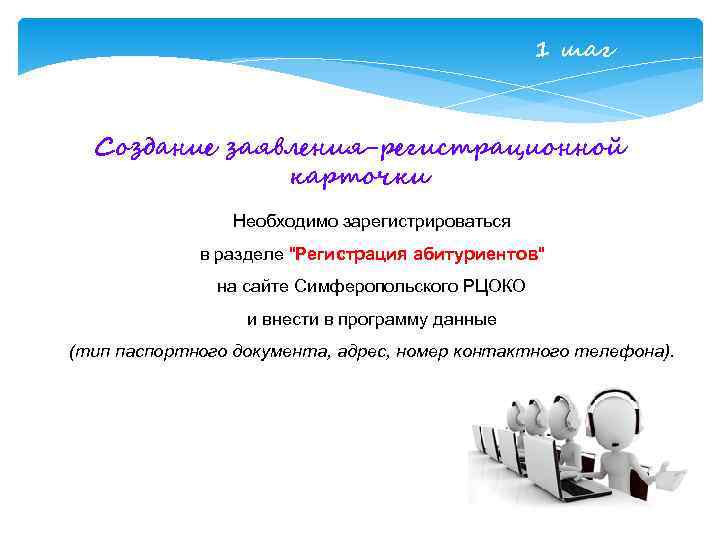 1 шаг

Создание заявления-регистрационной карточки

Необходимо зарегистрироваться
в разделе "Регистрация абитуриентов"
на сайте Симферопольского РЦОКО
и внести в программу данные
(тип паспортного документа, адрес, номер контактного телефона).